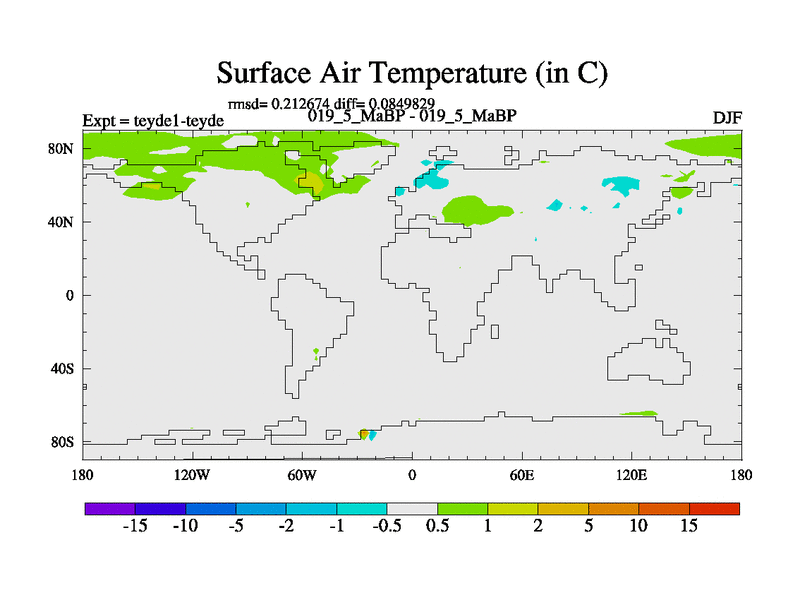 Surface Air Temperature (in C)

rmsd= 0.212674 diff= 0.0849829

Expt = teyde1-teyde

019_5_MaBP - 019_5_MaBP

DJF

80N
40N
0
40S
80S

180
120W
60W
0
60E
120E
180

-15 -10 -5 -2 -1 -0.5 0.5 1 2 5 10 15